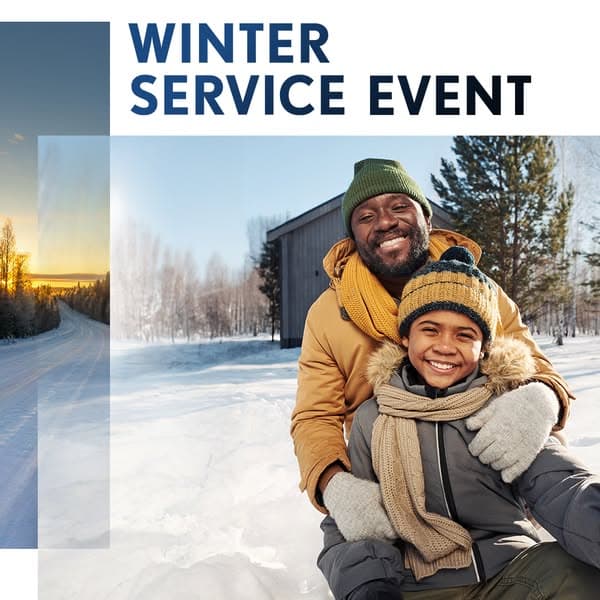 WINTER
SERVICE EVENT